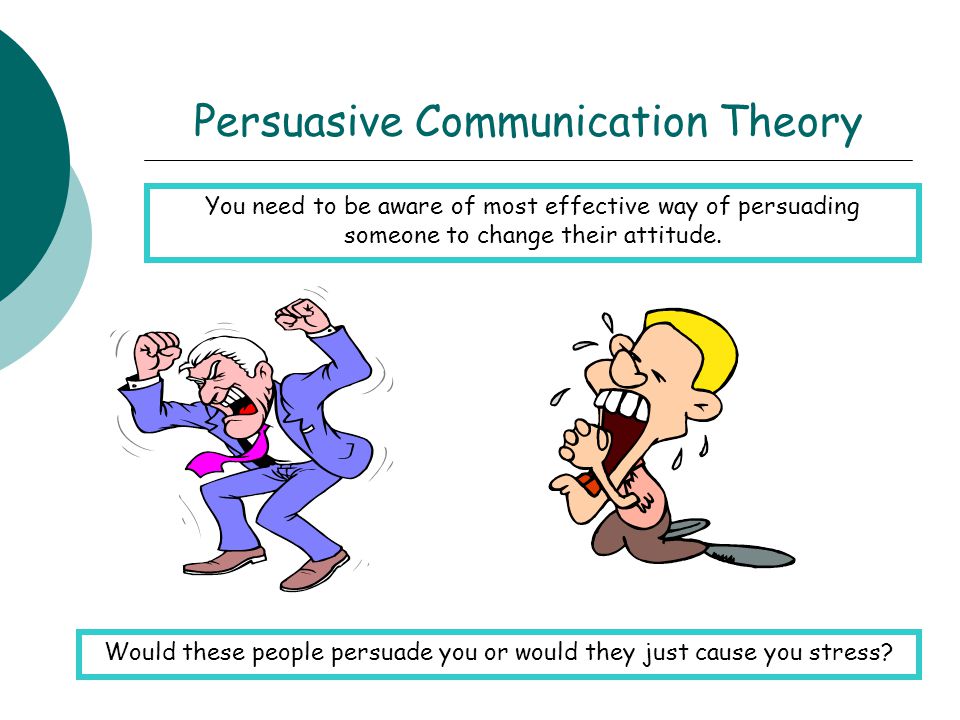 Persuasive Communication Theory

You need to be aware of most effective way of persuading someone to change their attitude.

Would these people persuade you or would they just cause you stress?